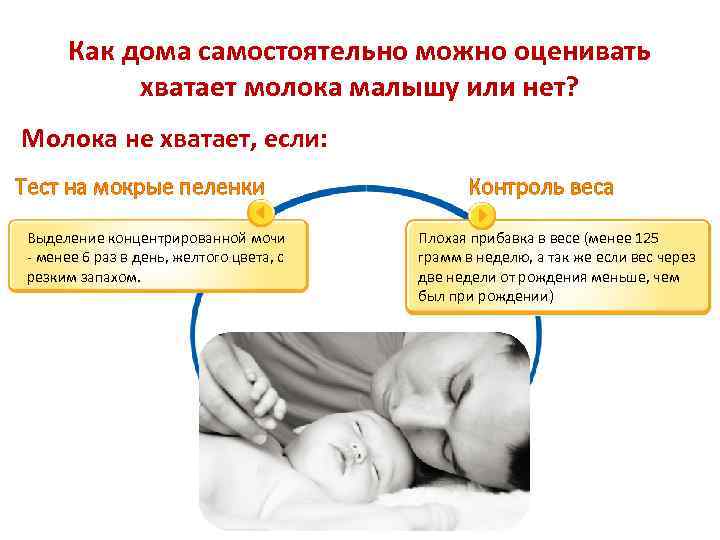 Как дома самостоятельно можно оценивать хватает молока малышу или нет?

Молока не хватает, если:

Тест на мокрые пеленки

Выделение концентрированной мочи - менее 6 раз в день, желтого цвета, с резким запахом.

Контроль веса

Плохая прибавка в весе (менее 125 грамм в неделю, а так же если вес через две недели от рождения меньше, чем был при рождении)